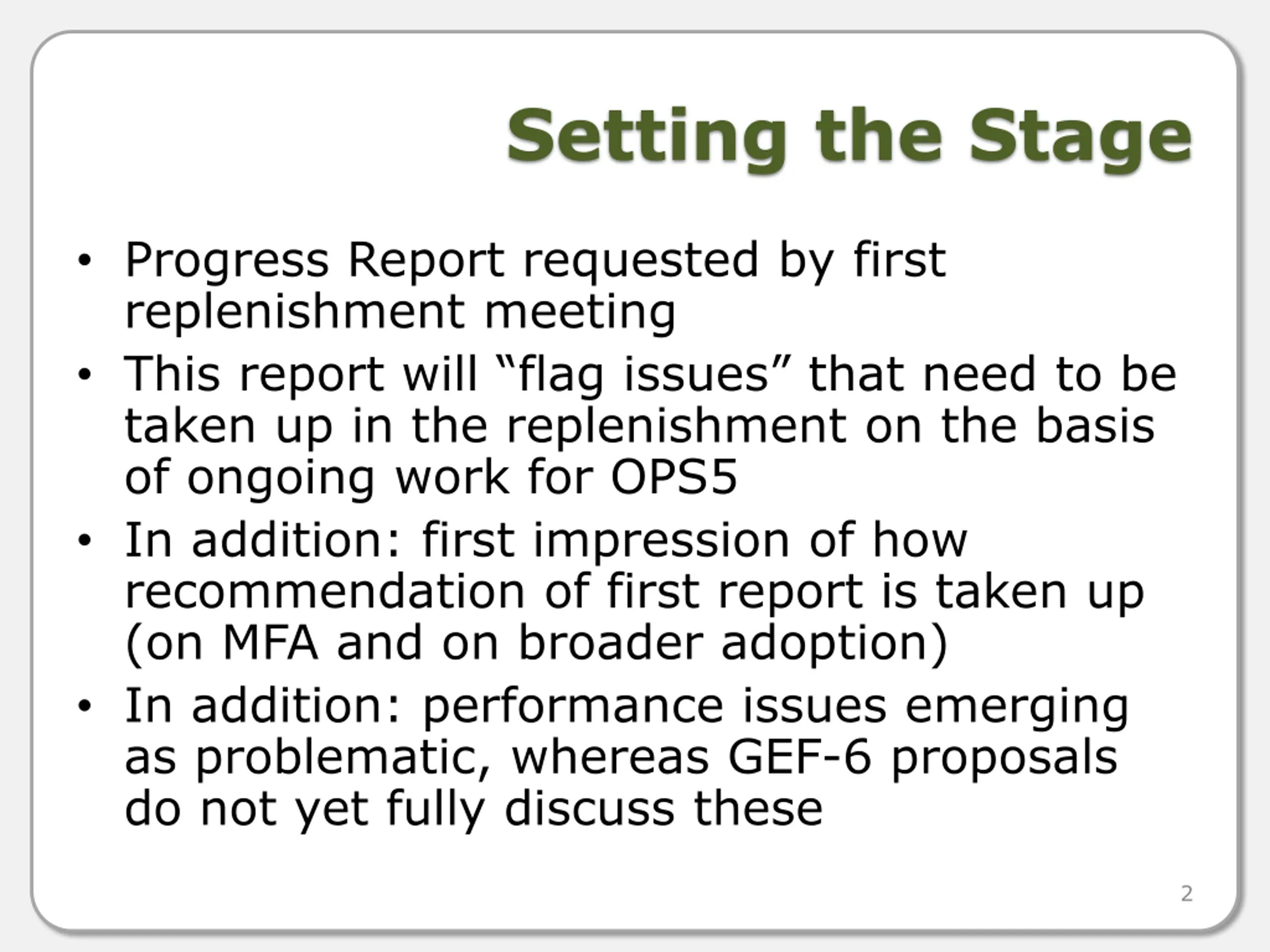 Setting the Stage

• Progress Report requested by first replenishment meeting
• This report will “flag issues” that need to be taken up in the replenishment on the basis of ongoing work for OPS5
• In addition: first impression of how recommendation of first report is taken up (on MFA and on broader adoption)
• In addition: performance issues emerging as problematic, whereas GEF-6 proposals do not yet fully discuss these

2